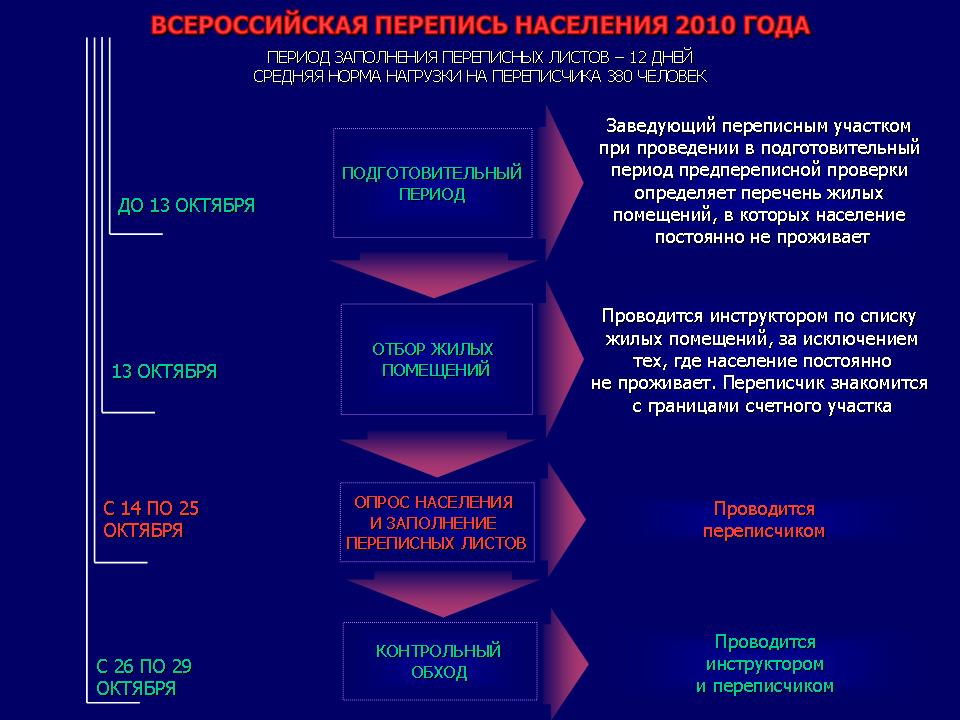 ВСЕРОССИЙСКАЯ ПЕРЕПИСЬ НАСЕЛЕНИЯ 2010 ГОДА

ПЕРИОД ЗАПОЛНЕНИЯ ПЕРЕПИСНЫХ ЛИСТОВ – 12 ДНЕЙ
СРЕДНЯЯ НОРМА НАГРУЗКИ НА ПЕРЕПИСЧИКА 380 ЧЕЛОВЕК

ДО 13 ОКТЯБРЯ

ПОДГОТОВИТЕЛЬНЫЙ ПЕРИОД

Заведующий переписным участком при проведении в подготовительный период предпереписной проверки определяет перечень жилых помещений, в которых население постоянно не проживает

13 ОКТЯБРЯ

ОТБОР ЖИЛЫХ ПОМЕЩЕНИЙ

Проводится инструктором по списку жилых помещений, за исключением тех, где население постоянно не проживает. Переписчик знакомится с границами счетного участка

С 14 ПО 25 ОКТЯБРЯ

ОПРОС НАСЕЛЕНИЯ И ЗАПОЛНЕНИЕ ПЕРЕПИСНЫХ ЛИСТОВ

Проводится переписчиком

С 26 ПО 29 ОКТЯБРЯ

КОНТРОЛЬНЫЙ ОБХОД

Проводится инструктором и переписчиком